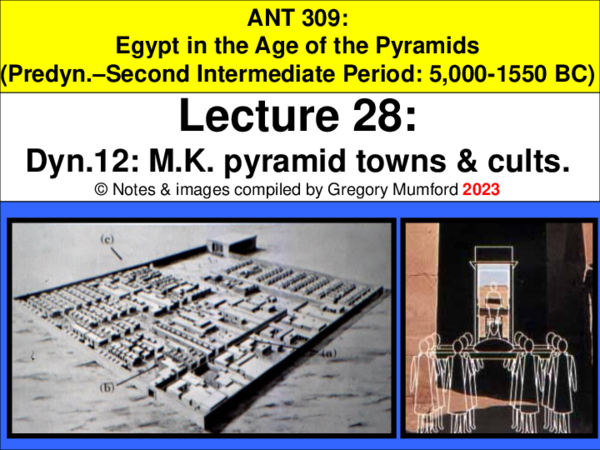 ANT 309:
Egypt in the Age of the Pyramids
(Predyn.–Second Intermediate Period: 5,000-1550 BC)

Lecture 28:

Dyn.12: M.K. pyramid towns & cults.

© Notes & images compiled by Gregory Mumford 2023

(c)

(a)

(b)